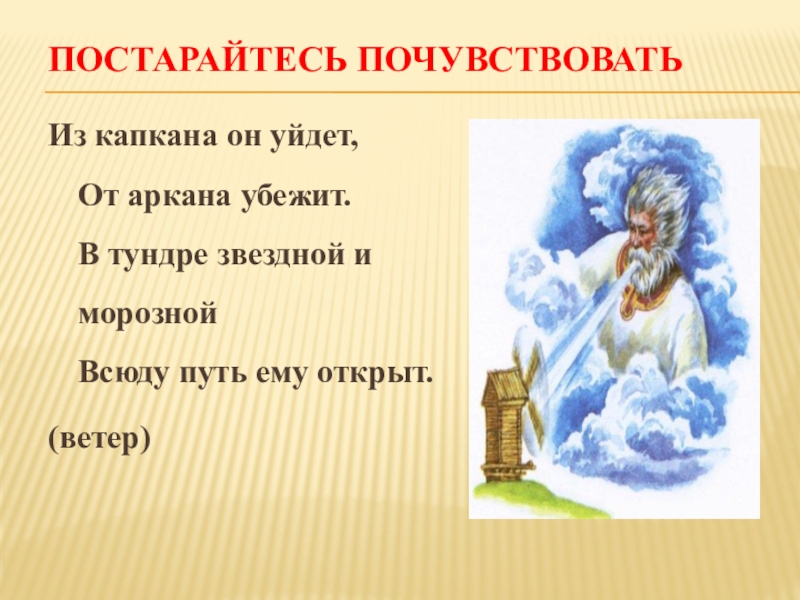 ПОСТАРАЙТЕСЬ ПОЧУВСТВОВАТЬ

Из капкана он уйдет,

От аркана убежит.

В тундре звездной и морозной

Всюду путь ему открыт.

(ветер)